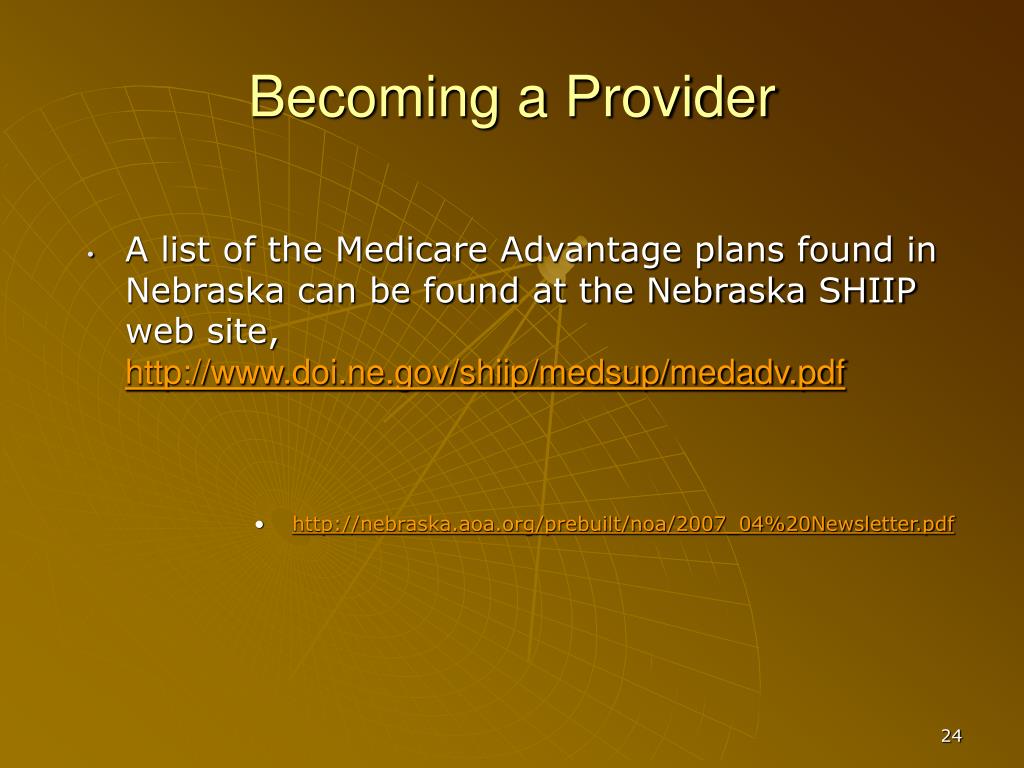 Becoming a Provider

• A list of the Medicare Advantage plans found in Nebraska can be found at the Nebraska SHIIP web site, http://www.doi.ne.gov/shiip/medsup/medadv.pdf

• http://nebraska.aoa.org/prebuilt/noa/2007_04%20Newsletter.pdf

24